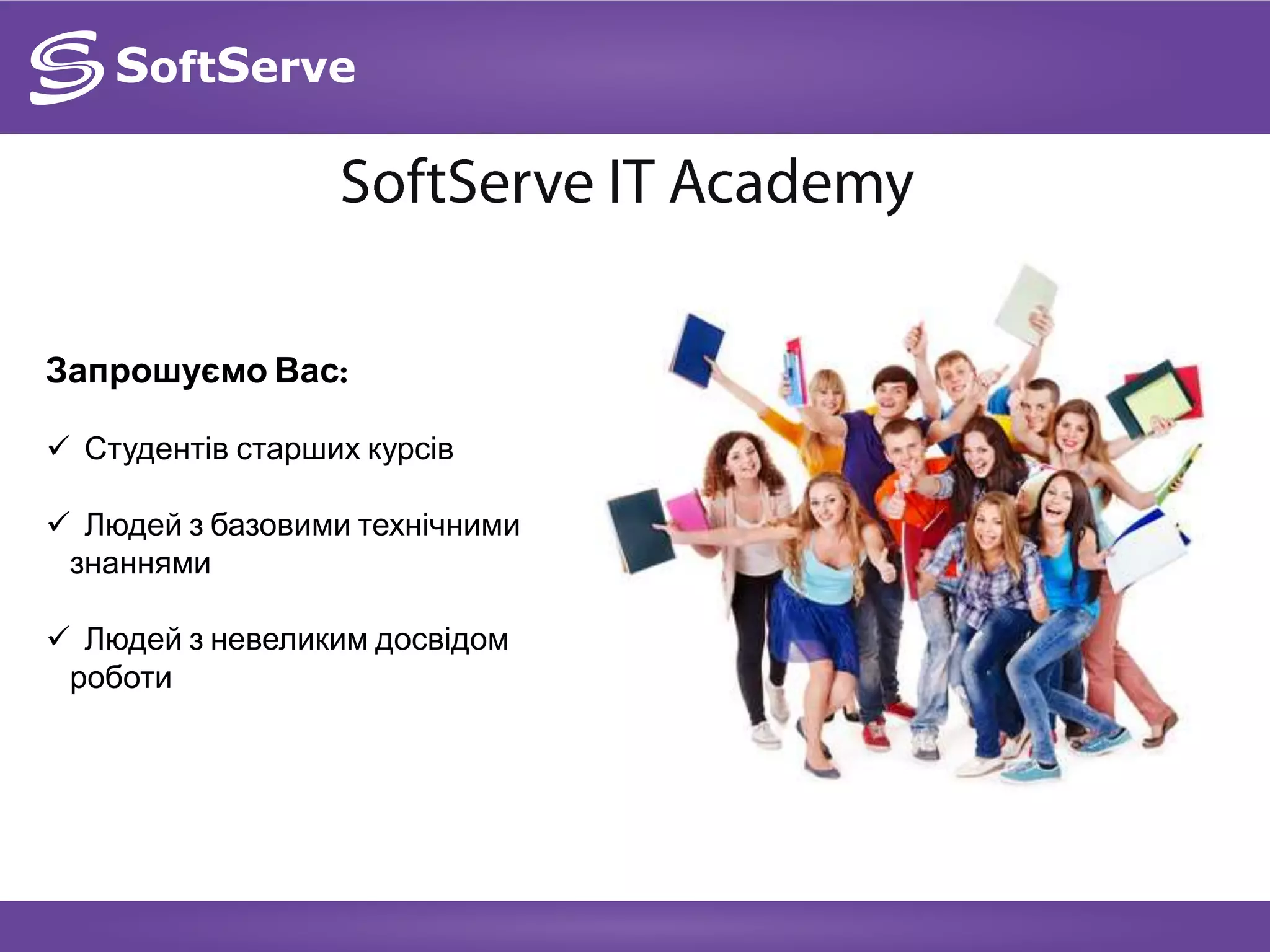 SoftServe

SoftServe IT Academy

Запрошуємо Вас:

✓ Студентів старших курсів

✓ Людей з базовими технічними знаннями

✓ Людей з невеликим досвідом роботи